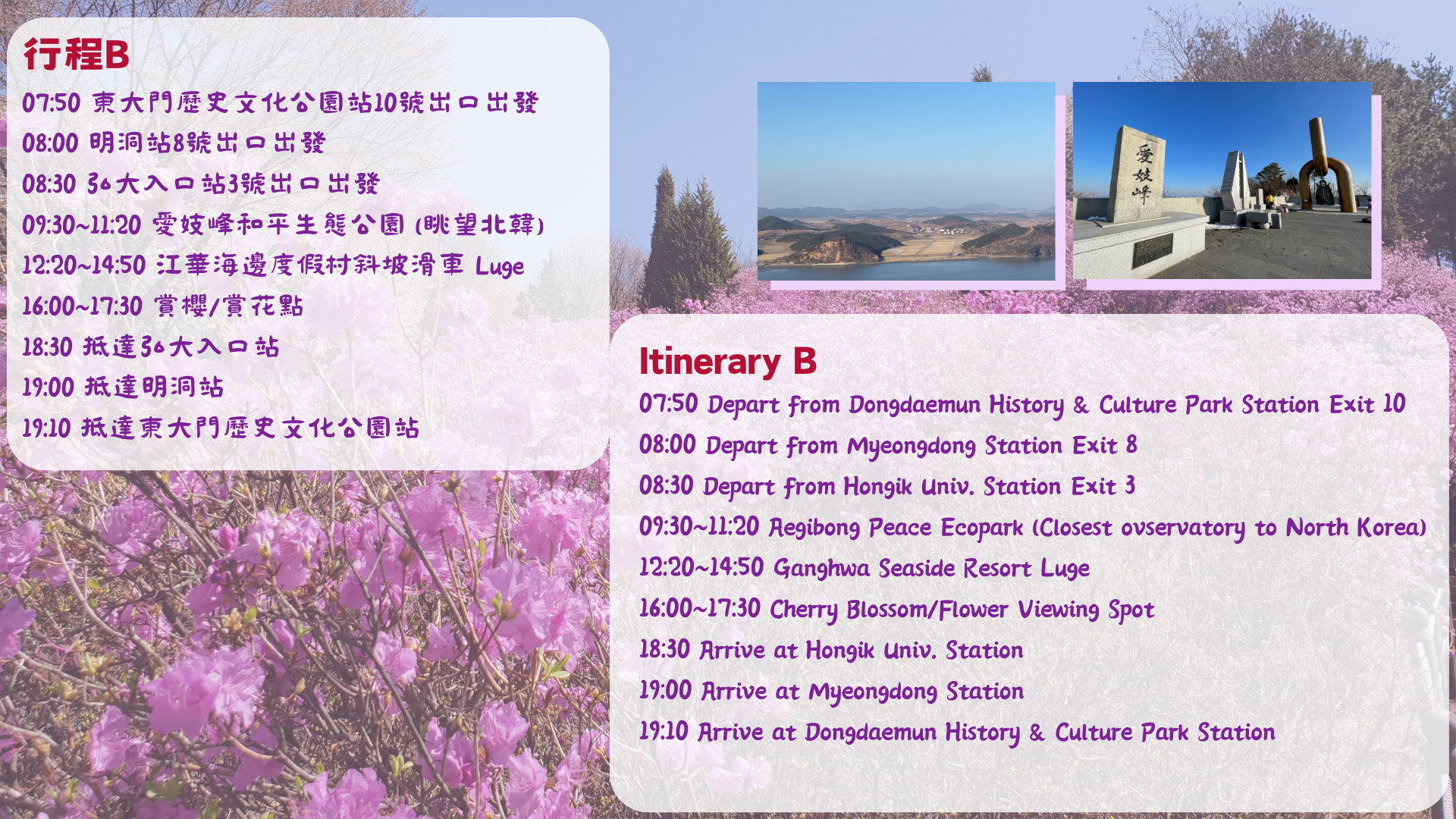 行程B

07:50 東大門歷史文化公園站10號出口出發

08:00 明洞站8號出口出發

08:30 弘大入口站3號出口出發

09:30~11:20 愛妓峰和平生態公園 (眺望北韓)

12:20~14:50 江華海邊度假村斜坡滑車 Luge

16:00~17:30 賞櫻/賞花點

18:30 抵達弘大入口站

19:00 抵達明洞站

19:10 抵達東大門歷史文化公園站

愛妓峰

Itinerary B

07:50 Depart from Dongdaemun History & Culture Park Station Exit 10

08:00 Depart from Myeongdong Station Exit 8

08:30 Depart from Hongik Univ. Station Exit 3

09:30~11:20 Aegibong Peace Ecopark (Closest ovservatory to North Korea)

12:20~14:50 Ganghwa Seaside Resort Luge

16:00~17:30 Cherry Blossom/Flower Viewing Spot

18:30 Arrive at Hongik Univ. Station

19:00 Arrive at Myeongdong Station

19:10 Arrive at Dongdaemun History & Culture Park Station